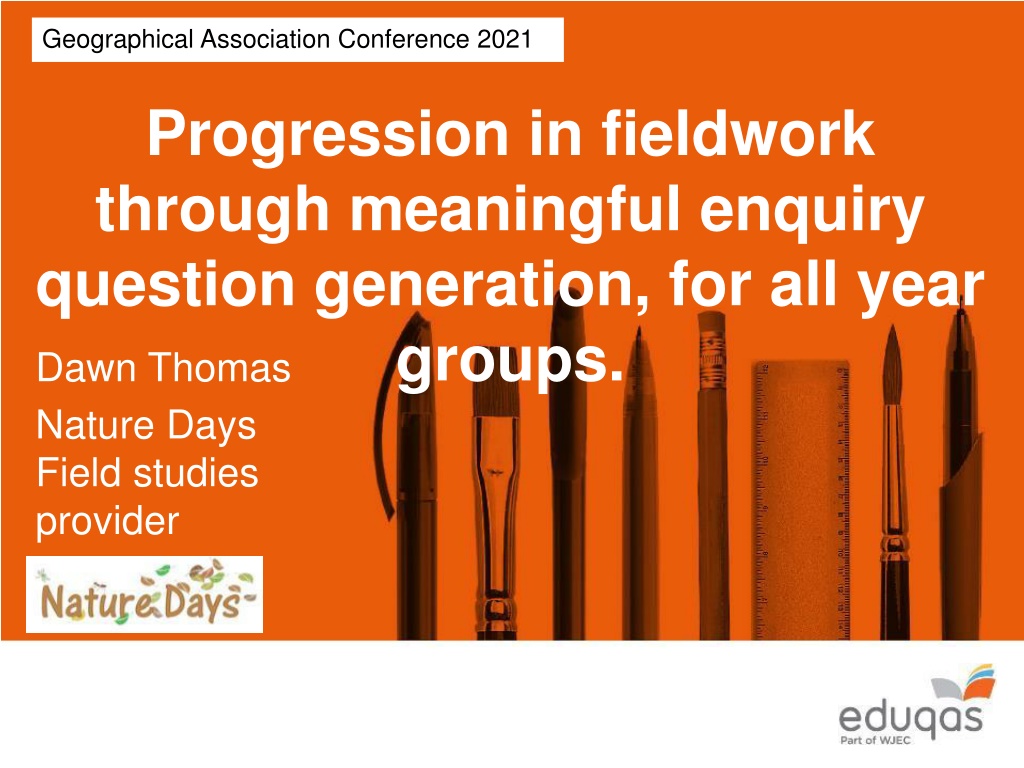 Geographical Association Conference 2021

Progression in fieldwork through meaningful enquiry question generation, for all year groups.

Dawn Thomas

Nature Days
Field studies provider

Nature Days

eduqas
Part of WJEC